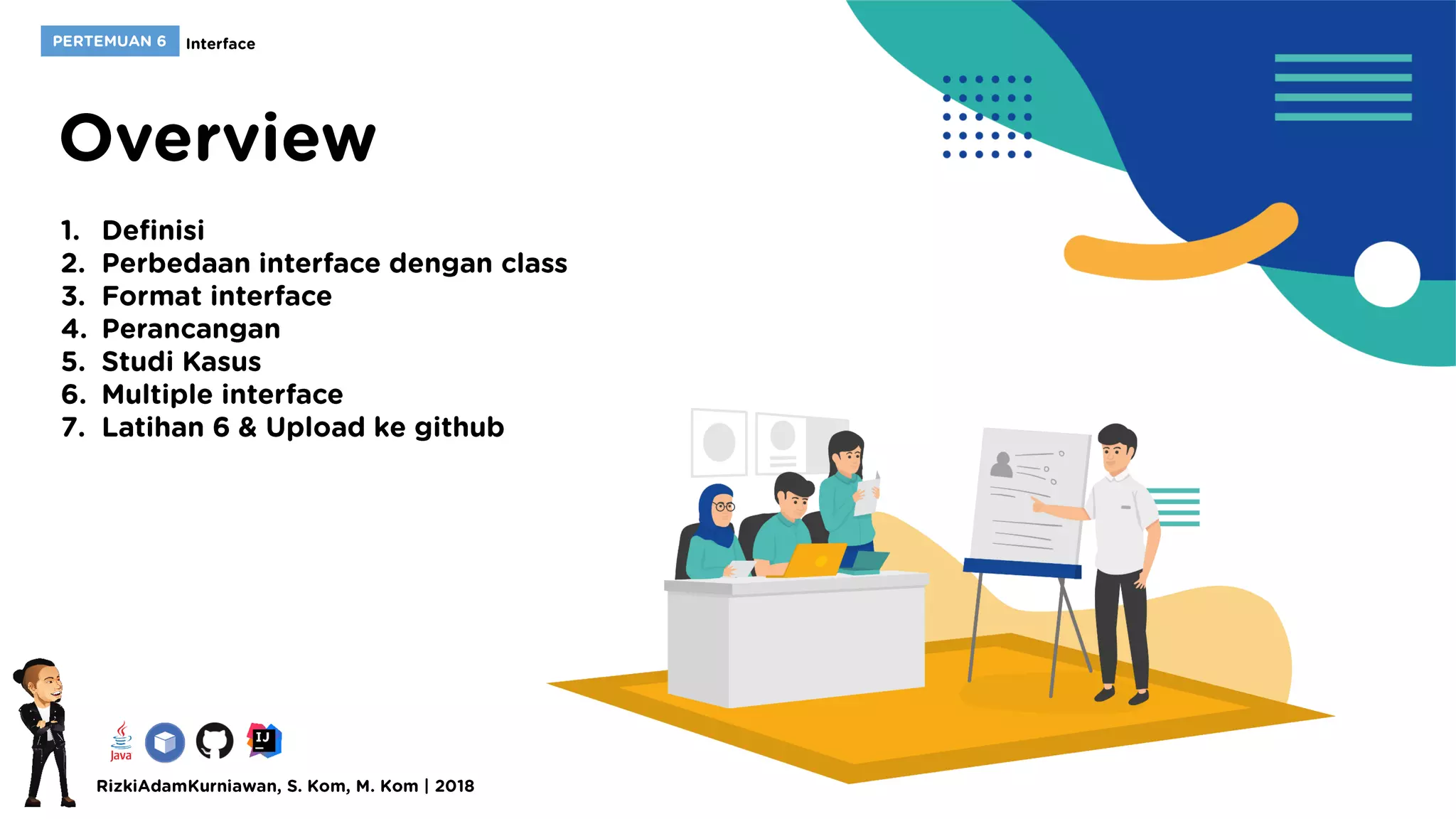 PERTEMUAN 6 Interface

Overview

1. Definisi
2. Perbedaan interface dengan class
3. Format interface
4. Perancangan
5. Studi Kasus
6. Multiple interface
7. Latihan 6 & Upload ke github

Java IJ

RizkiAdamKurniawan, S. Kom, M. Kom | 2018